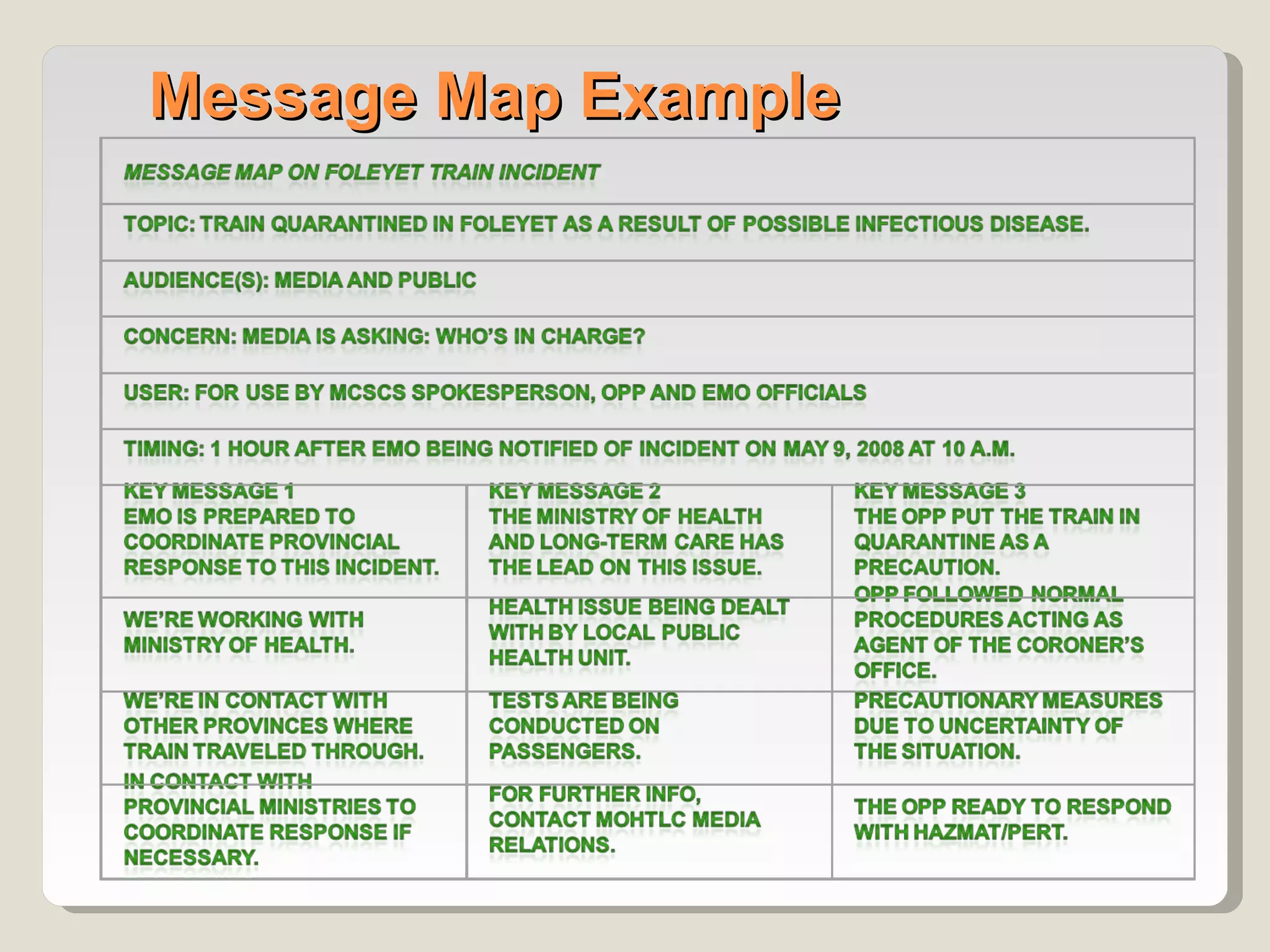 Message Map Example

MESSAGE MAP ON FOLEYET TRAIN INCIDENT

TOPIC: TRAIN QUARANTINED IN FOLEYET AS A RESULT OF POSSIBLE INFECTIOUS DISEASE.

AUDIENCE(S): MEDIA AND PUBLIC

CONCERN: MEDIA IS ASKING: WHO'S IN CHARGE?

USER: FOR USE BY MCSCS SPOKESPERSON, OPP AND EMO OFFICIALS

TIMING: 1 HOUR AFTER EMO BEING NOTIFIED OF INCIDENT ON MAY 9, 2008 AT 10 A.M.

| KEY MESSAGE 1 EMO IS PREPARED TO COORDINATE PROVINCIAL RESPONSE TO THIS INCIDENT. | KEY MESSAGE 2 THE MINISTRY OF HEALTH AND LONG-TERM CARE HAS THE LEAD ON THIS ISSUE. | KEY MESSAGE 3 THE OPP PUT THE TRAIN IN QUARANTINE AS A PRECAUTION. |
|---|---|---|
| WE'RE WORKING WITH MINISTRY OF HEALTH. | HEALTH ISSUE BEING DEALT WITH BY LOCAL PUBLIC HEALTH UNIT. | OPP FOLLOWED NORMAL PROCEDURES ACTING AS AGENT OF THE CORONER'S OFFICE. |
| WE'RE IN CONTACT WITH OTHER PROVINCES WHERE TRAIN TRAVELED THROUGH. | TESTS ARE BEING CONDUCTED ON PASSENGERS. | PRECAUTIONARY MEASURES DUE TO UNCERTAINTY OF THE SITUATION. |
| IN CONTACT WITH PROVINCIAL MINISTRIES TO COORDINATE RESPONSE IF NECESSARY. | FOR FURTHER INFO, CONTACT MOHTLC MEDIA RELATIONS. | THE OPP READY TO RESPOND WITH HAZMAT/PERT. |